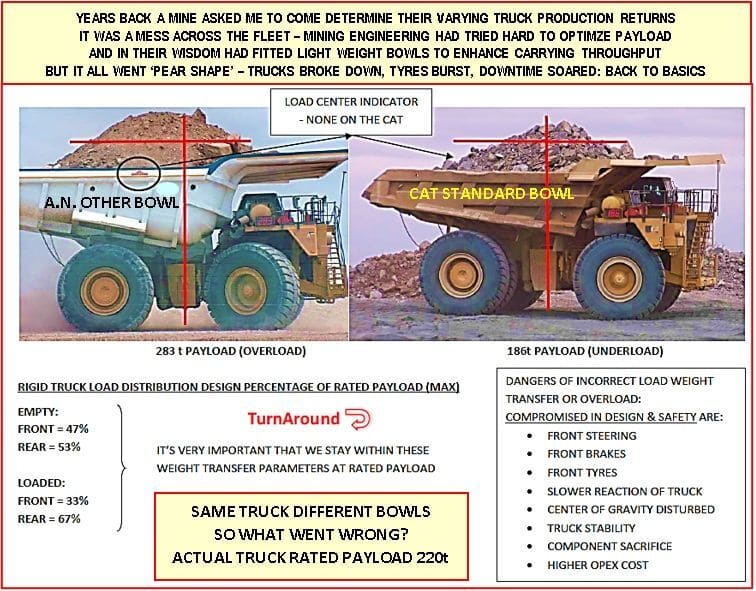 YEARS BACK A MINE ASKED ME TO COME DETERMINE THEIR VARYING TRUCK PRODUCTION RETURNS
IT WAS A MESS ACROSS THE FLEET – MINING ENGINEERING HAD TRIED HARD TO OPTIMZE PAYLOAD
AND IN THEIR WISDOM HAD FITTED LIGHT WEIGHT BOWLS TO ENHANCE CARRYING THROUGHPUT
BUT IT ALL WENT 'PEAR SHAPE' – TRUCKS BROKE DOWN, TYRES BURST, DOWNTIME SOARED: BACK TO BASICS

LOAD CENTER INDICATOR
- NONE ON THE CAT

A.N. OTHER BOWL

CAT STANDARD BOWL

283 t PAYLOAD (OVERLOAD)

186t PAYLOAD (UNDERLOAD)

RIGID TRUCK LOAD DISTRIBUTION DESIGN PERCENTAGE OF RATED PAYLOAD (MAX)

EMPTY:
FRONT = 47%
REAR = 53%

LOADED:
FRONT = 33%
REAR = 67%

TurnAround

IT'S VERY IMPORTANT THAT WE STAY WITHIN THESE WEIGHT TRANSFER PARAMETERS AT RATED PAYLOAD

SAME TRUCK DIFFERENT BOWLS
SO WHAT WENT WRONG?
ACTUAL TRUCK RATED PAYLOAD 220t

DANGERS OF INCORRECT LOAD WEIGHT TRANSFER OR OVERLOAD:
COMPROMISED IN DESIGN & SAFETY ARE:
• FRONT STEERING
• FRONT BRAKES
• FRONT TYRES
• SLOWER REACTION OF TRUCK
• CENTER OF GRAVITY DISTURBED
• TRUCK STABILITY
• COMPONENT SACRIFICE
• HIGHER OPEX COST